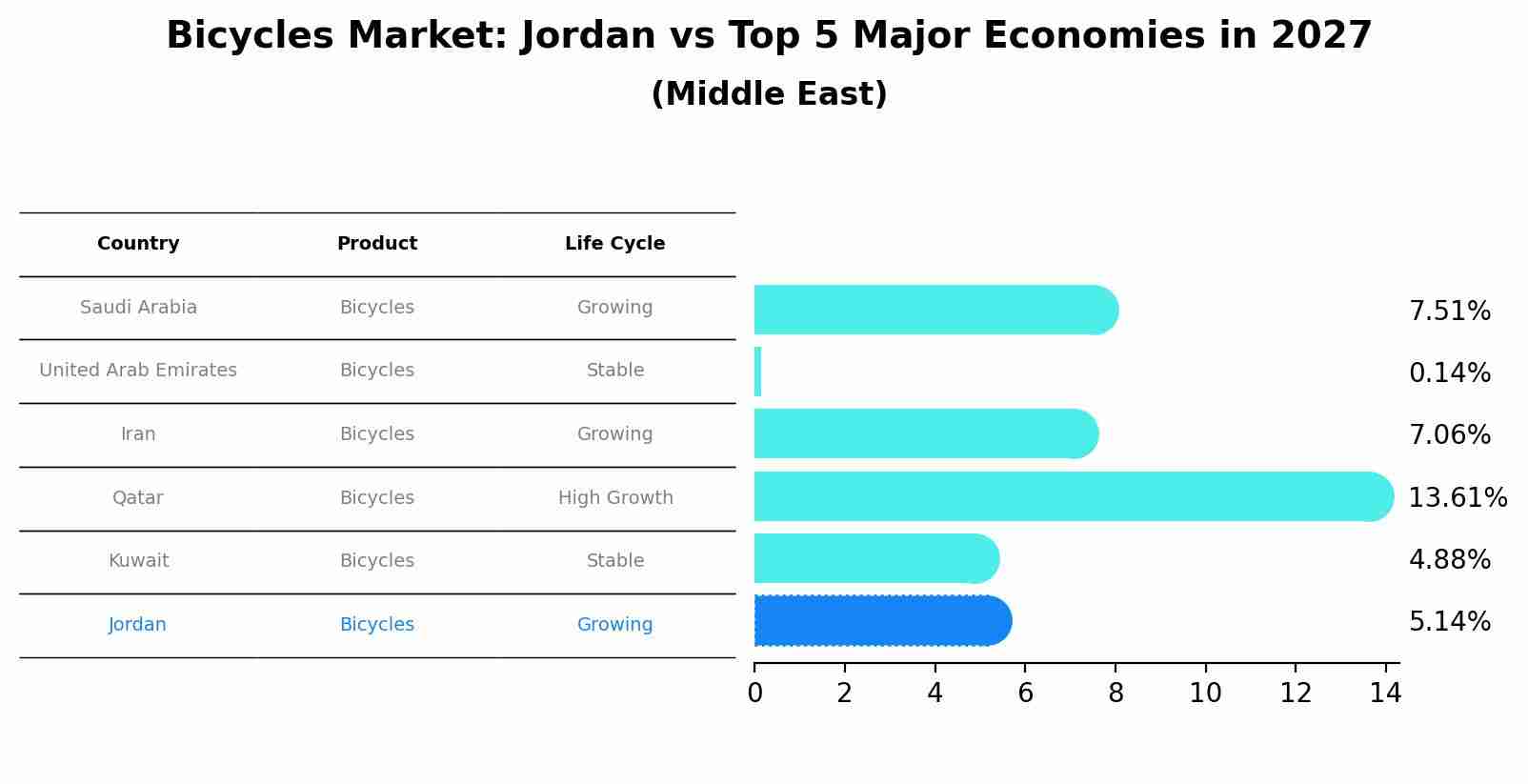 Bicycles Market: Jordan vs Top 5 Major Economies in 2027
(Middle East)

| Country | Product | Life Cycle |
|---|---|---|
| Saudi Arabia | Bicycles | Growing |
| United Arab Emirates | Bicycles | Stable |
| Iran | Bicycles | Growing |
| Qatar | Bicycles | High Growth |
| Kuwait | Bicycles | Stable |
| Jordan | Bicycles | Growing |

7.51%
0.14%
7.06%
13.61%
4.88%
5.14%

0 2 4 6 8 10 12 14